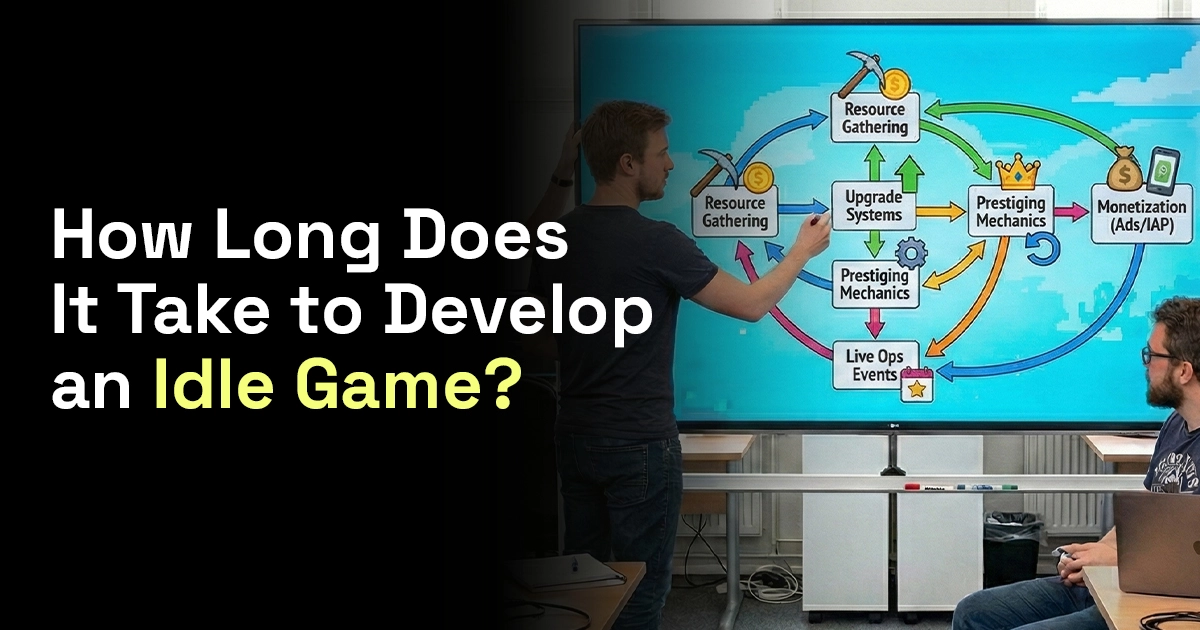 How Long Does It Take to Develop an Idle Game?

Resource Gathering

Resource Gathering

Upgrade Systems

Prestiging Mechanics

Monetization (Ads/IAP)

Prestiging Mechanics

Live Ops Events

LG